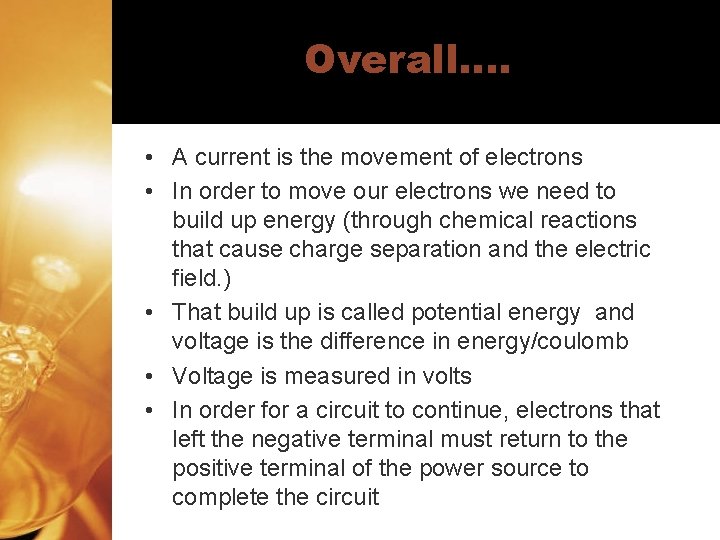 Overall….

• A current is the movement of electrons
• In order to move our electrons we need to build up energy (through chemical reactions that cause charge separation and the electric field.)
• That build up is called potential energy and voltage is the difference in energy/coulomb
• Voltage is measured in volts
• In order for a circuit to continue, electrons that left the negative terminal must return to the positive terminal of the power source to complete the circuit